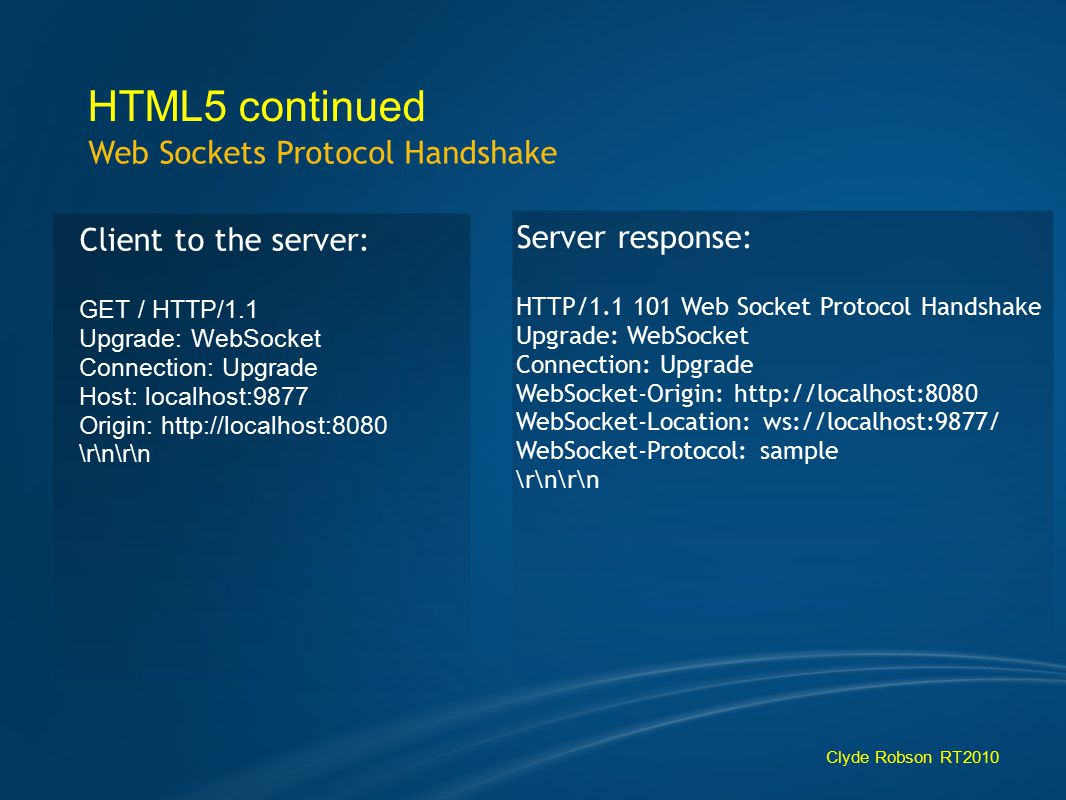 HTML5 continued
Web Sockets Protocol Handshake

Client to the server:

GET / HTTP/1.1
Upgrade: WebSocket
Connection: Upgrade
Host: localhost:9877
Origin: http://localhost:8080
\r\n\r\n

Server response:

HTTP/1.1 101 Web Socket Protocol Handshake
Upgrade: WebSocket
Connection: Upgrade
WebSocket-Origin: http://localhost:8080
WebSocket-Location: ws://localhost:9877/
WebSocket-Protocol: sample
\r\n\r\n

Clyde Robson RT2010